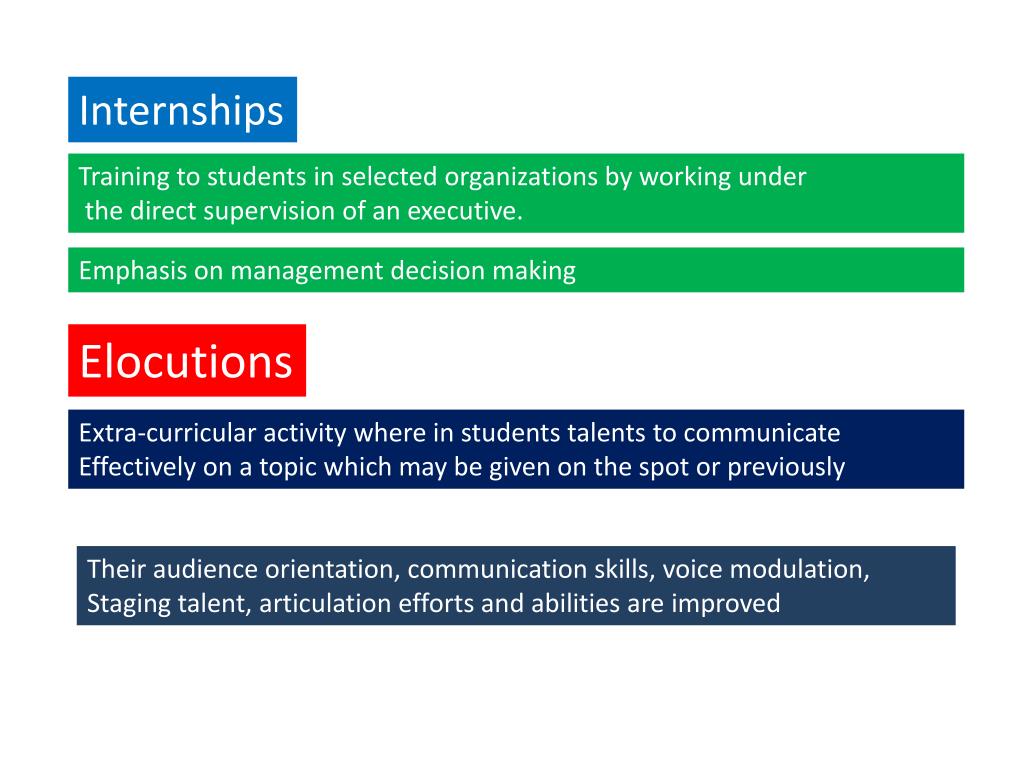 Internships

Training to students in selected organizations by working under the direct supervision of an executive.

Emphasis on management decision making

Elocutions

Extra-curricular activity where in students talents to communicate Effectively on a topic which may be given on the spot or previously

Their audience orientation, communication skills, voice modulation, Staging talent, articulation efforts and abilities are improved